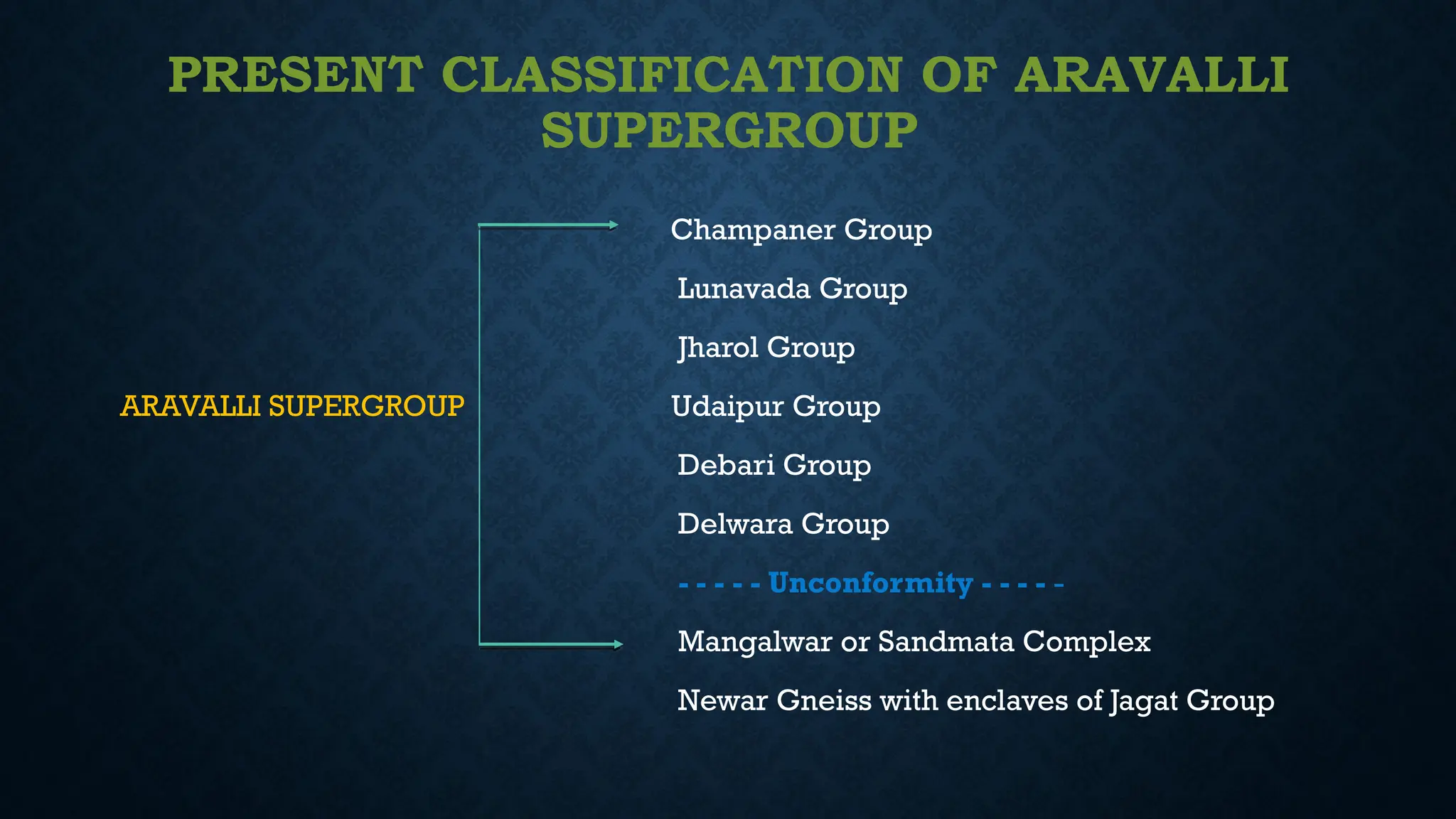 PRESENT CLASSIFICATION OF ARAVALLI SUPERGROUP

ARAVALLI SUPERGROUP

Champaner Group

Lunavada Group

Jharol Group

Udaipur Group

Debari Group

Delwara Group

- - - - - Unconformity - - - - -

Mangalwar or Sandmata Complex

Newar Gneiss with enclaves of Jagat Group